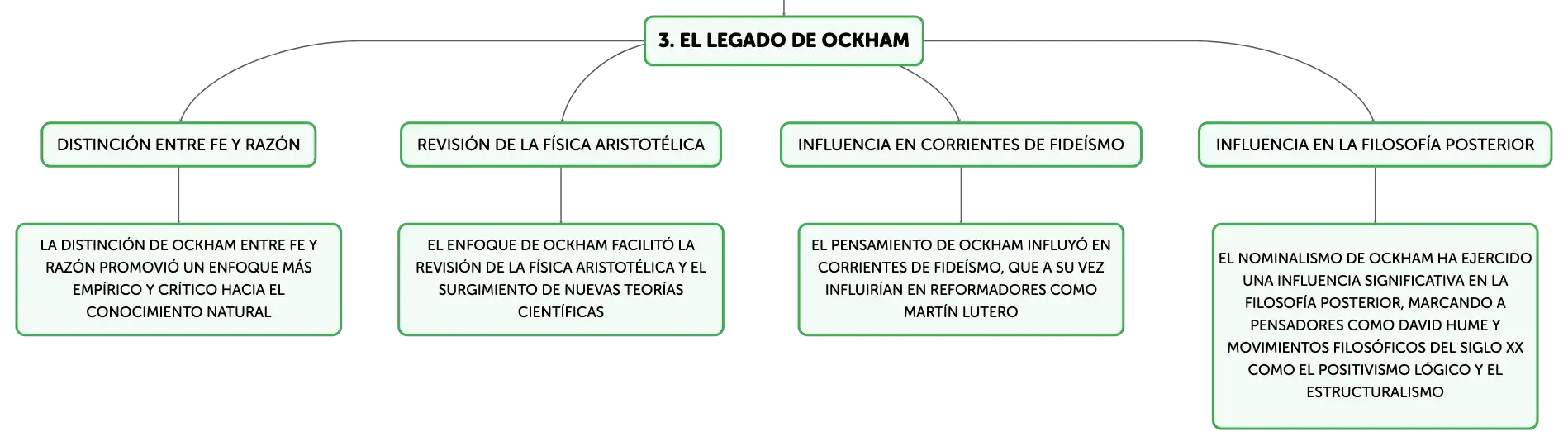 3. EL LEGADO DE OCKHAM

DISTINCIÓN ENTRE FE Y RAZÓN

LA DISTINCIÓN DE OCKHAM ENTRE FE Y RAZÓN PROMOVIÓ UN ENFOQUE MÁS EMPÍRICO Y CRÍTICO HACIA EL CONOCIMIENTO NATURAL

REVISIÓN DE LA FÍSICA ARISTOTÉLICA

EL ENFOQUE DE OCKHAM FACILITÓ LA REVISIÓN DE LA FÍSICA ARISTOTÉLICA Y EL SURGIMIENTO DE NUEVAS TEORÍAS CIENTÍFICAS

INFLUENCIA EN CORRIENTES DE FIDEÍSMO

EL PENSAMIENTO DE OCKHAM INFLUYÓ EN CORRIENTES DE FIDEÍSMO, QUE A SU VEZ INFLUIRÍAN EN REFORMADORES COMO MARTÍN LUTERO

INFLUENCIA EN LA FILOSOFÍA POSTERIOR

EL NOMINALISMO DE OCKHAM HA EJERCIDO UNA INFLUENCIA SIGNIFICATIVA EN LA FILOSOFÍA POSTERIOR, MARCANDO A PENSADORES COMO DAVID HUME Y MOVIMIENTOS FILOSÓFICOS DEL SIGLO XX COMO EL POSITIVISMO LÓGICO Y EL ESTRUCTURALISMO